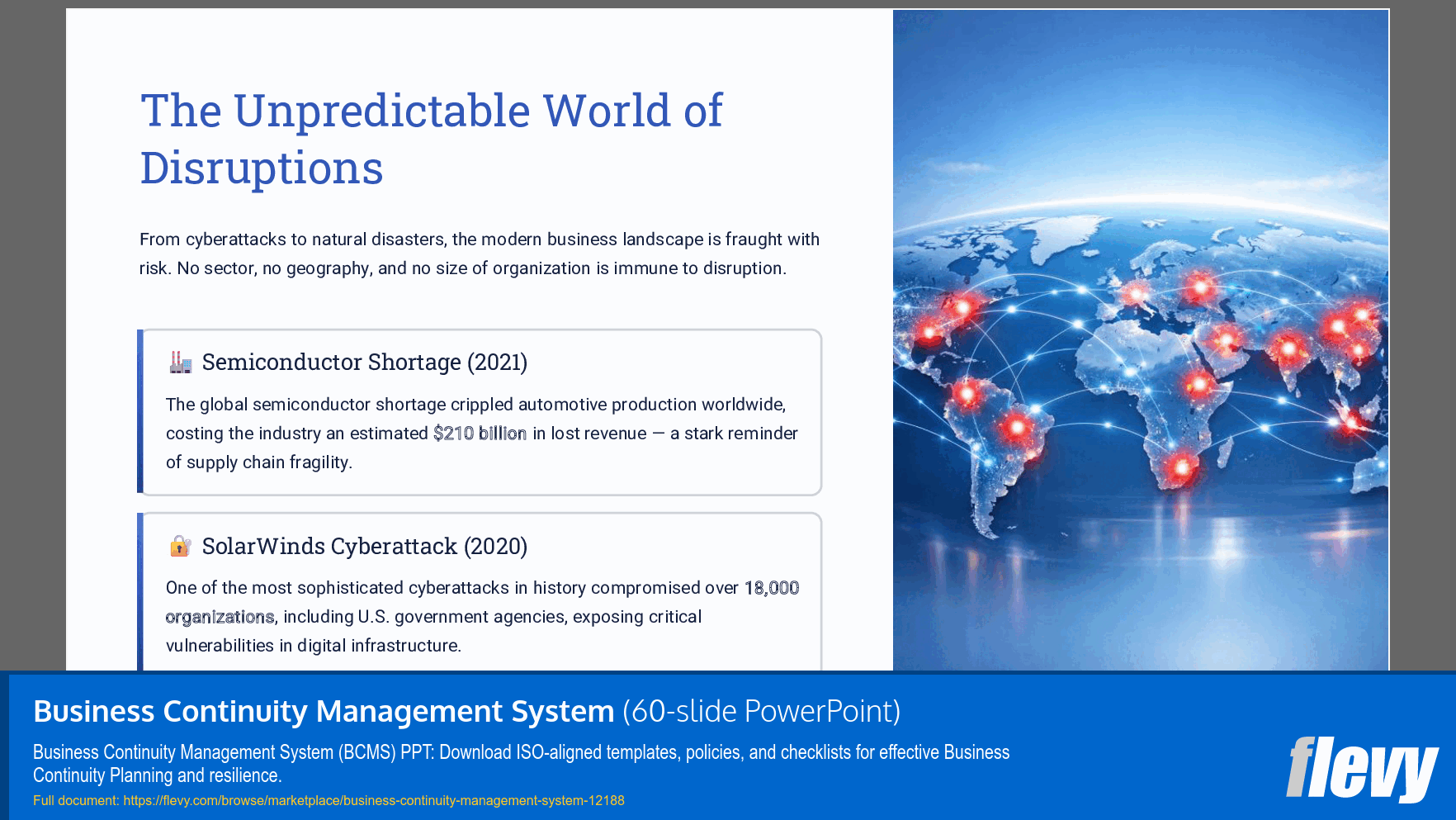 The Unpredictable World of Disruptions

From cyberattacks to natural disasters, the modern business landscape is fraught with risk. No sector, no geography, and no size of organization is immune to disruption.

Semiconductor Shortage (2021)

The global semiconductor shortage crippled automotive production worldwide, costing the industry an estimated $210 billion in lost revenue — a stark reminder of supply chain fragility.

SolarWinds Cyberattack (2020)

One of the most sophisticated cyberattacks in history compromised over 18,000 organizations, including U.S. government agencies, exposing critical vulnerabilities in digital infrastructure.

Business Continuity Management System (60-slide PowerPoint)

Business Continuity Management System (BCMS) PPT: Download ISO-aligned templates, policies, and checklists for effective Business Continuity Planning and resilience.

Full document: https://flevy.com/browse/marketplace/business-continuity-management-system-12188

flevy